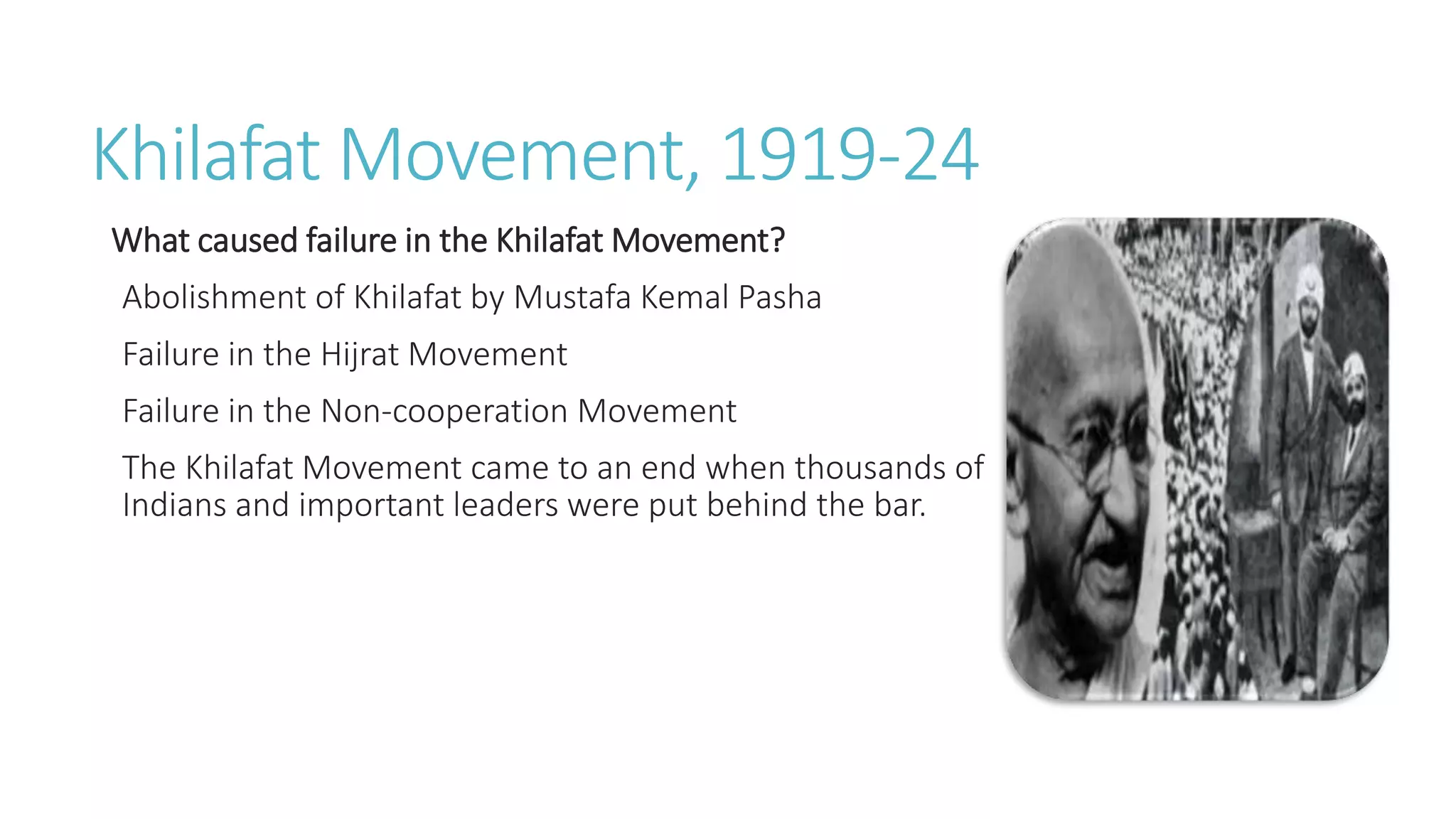 Khilafat Movement, 1919-24

What caused failure in the Khilafat Movement?

Abolishment of Khilafat by Mustafa Kemal Pasha

Failure in the Hijrat Movement

Failure in the Non-cooperation Movement

The Khilafat Movement came to an end when thousands of Indians and important leaders were put behind the bar.